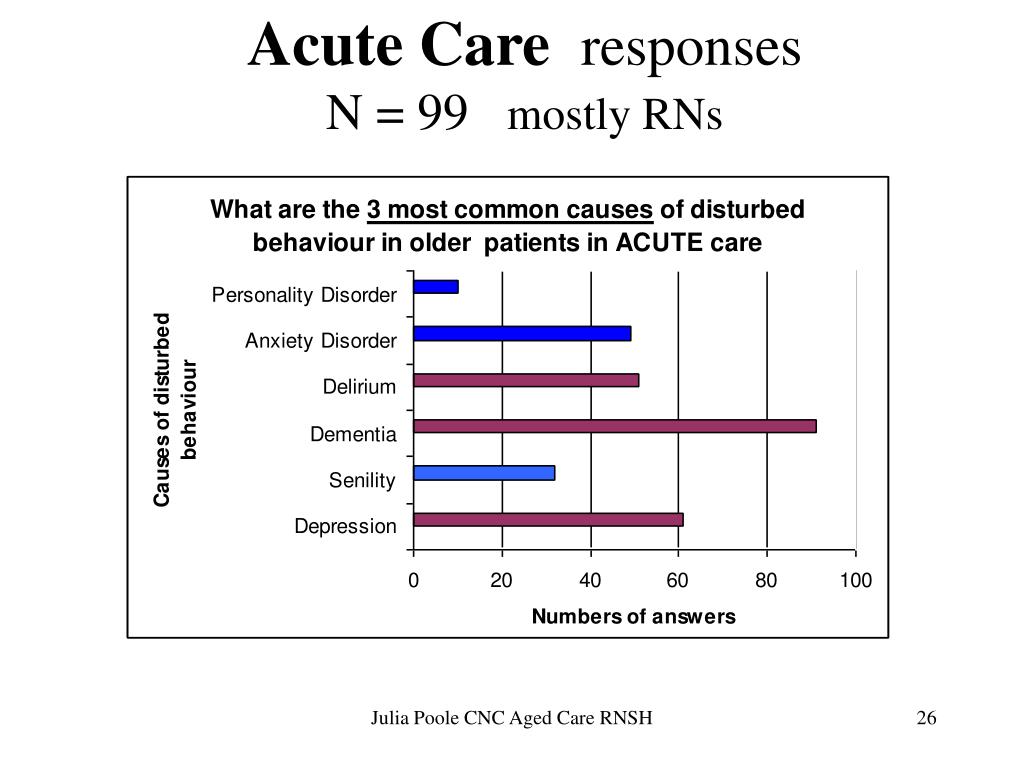 Acute Care responses
N = 99 mostly RNs

What are the 3 most common causes of disturbed behaviour in older patients in ACUTE care

Causes of disturbed behaviour

Personality Disorder
Anxiety Disorder
Delirium
Dementia
Senility
Depression

0 20 40 60 80 100

Numbers of answers

Julia Poole CNC Aged Care RNSH

26